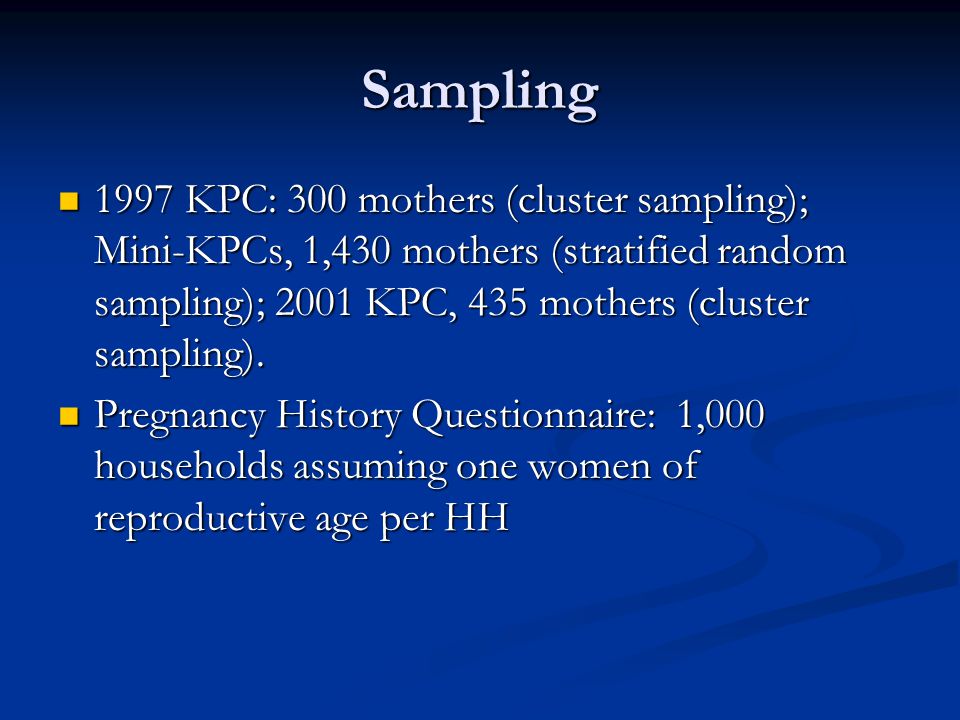 Sampling

- 1997 KPC: 300 mothers (cluster sampling); Mini-KPCs, 1,430 mothers (stratified random sampling); 2001 KPC, 435 mothers (cluster sampling).
- Pregnancy History Questionnaire: 1,000 households assuming one women of reproductive age per HH